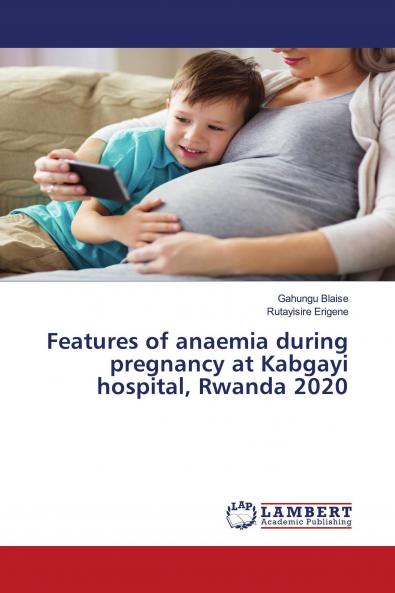 Gahungu Blaise
Rutayisire Erigene

Features of anaemia during pregnancy at Kabgayi hospital, Rwanda 2020

LAP LAMBERT Academic Publishing